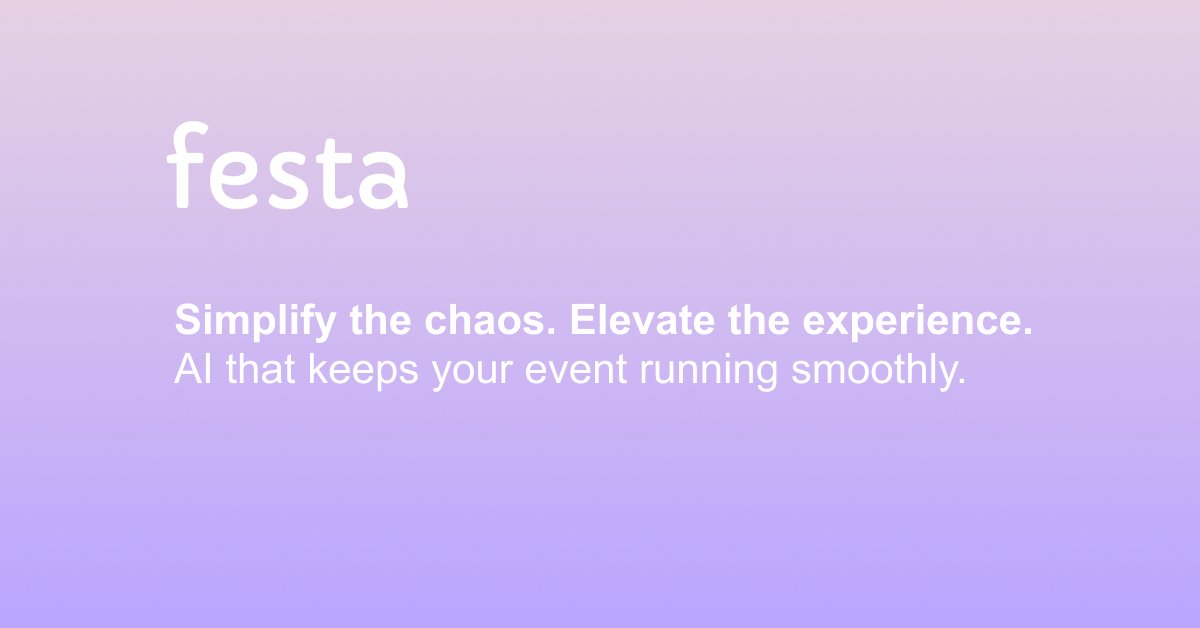 festa

Simplify the chaos. Elevate the experience.
AI that keeps your event running smoothly.